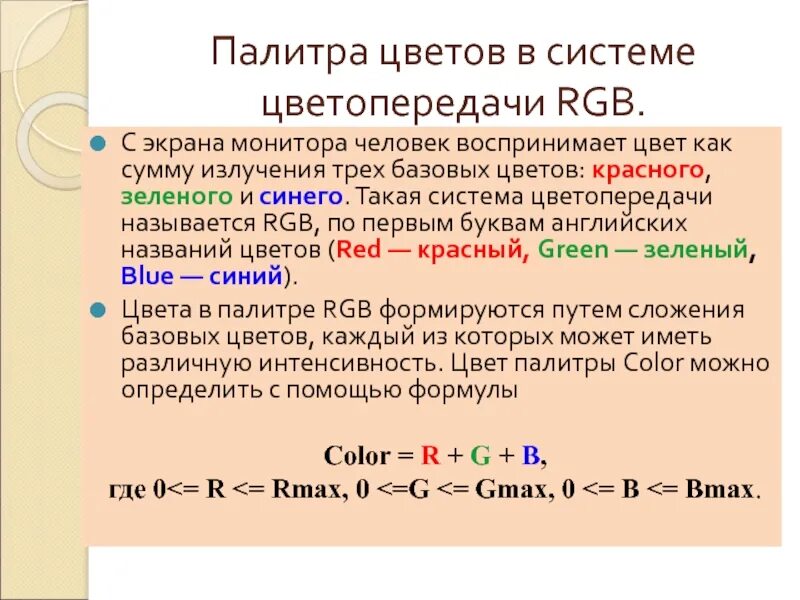 Палитра цветов в системе цветопередачи RGB.

С экрана монитора человек воспринимает цвет как сумму излучения трех базовых цветов: красного, зеленого и синего. Такая система цветопередачи называется RGB, по первым буквам английских названий цветов (Red — красный, Green — зеленый, Blue — синий).

Цвета в палитре RGB формируются путем сложения базовых цветов, каждый из которых может иметь различную интенсивность. Цвет палитры Color можно определить с помощью формулы

Color = R + G + B,
где 0<= R <= Rmax, 0 <=G <= Gmax, 0 <= B <= Bmax.